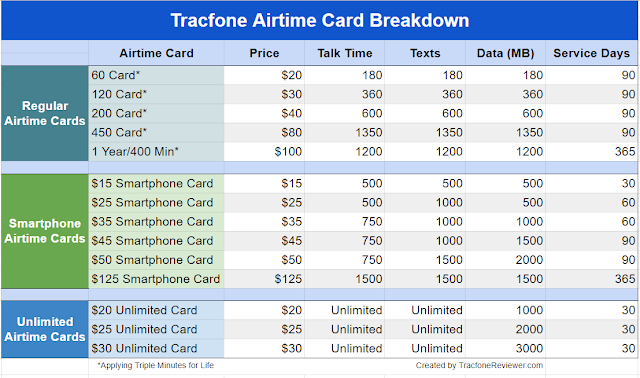 Tracfone Airtime Card Breakdown

| | Airtime Card | Price | Talk Time | Texts | Data (MB) | Service Days |
|---|---|---|---|---|---|---|
| Regular Airtime Cards | 60 Card* | \$20 | 180 | 180 | 180 | 90 |
| | 120 Card* | \$30 | 360 | 360 | 360 | 90 |
| | 200 Card* | \$40 | 600 | 600 | 600 | 90 |
| | 450 Card* | \$80 | 1350 | 1350 | 1350 | 90 |
| | 1 Year/400 Min* | \$100 | 1200 | 1200 | 1200 | 365 |
| Smartphone Airtime Cards | \$15 Smartphone Card | \$15 | 500 | 500 | 500 | 30 |
| | \$25 Smartphone Card | \$25 | 500 | 1000 | 500 | 60 |
| | \$35 Smartphone Card | \$35 | 750 | 1000 | 1000 | 60 |
| | \$45 Smartphone Card | \$45 | 750 | 1000 | 1500 | 90 |
| | \$50 Smartphone Card | \$50 | 750 | 1500 | 2000 | 90 |
| | \$125 Smartphone Card | \$125 | 1500 | 1500 | 1500 | 365 |
| Unlimited Airtime Cards | \$20 Unlimited Card | \$20 | Unlimited | Unlimited | 1000 | 30 |
| | \$25 Unlimited Card | \$25 | Unlimited | Unlimited | 2000 | 30 |
| | \$30 Unlimited Card | \$30 | Unlimited | Unlimited | 3000 | 30 |

*Applying Triple Minutes for Life

Created by TracfoneReviewer.com